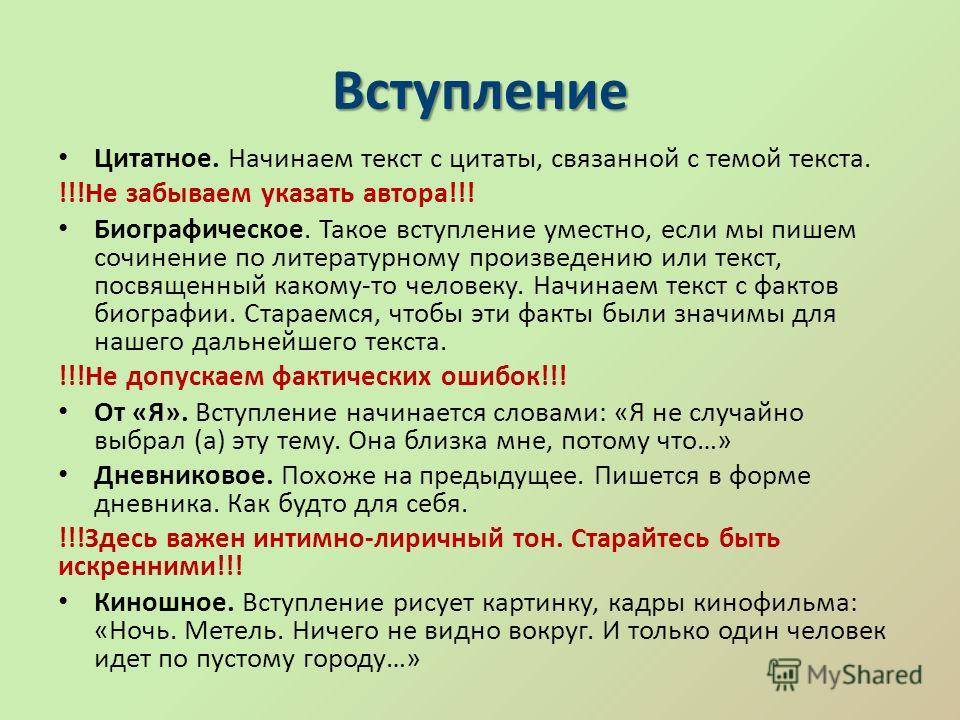 Вступление

• Цитатное. Начинаем текст с цитаты, связанной с темой текста.

!!!Не забываем указать автора!!!

• Биографическое. Такое вступление уместно, если мы пишем сочинение по литературному произведению или текст, посвященный какому-то человеку. Начинаем текст с фактов биографии. Стараемся, чтобы эти факты были значимы для нашего дальнейшего текста.

!!!Не допускаем фактических ошибок!!!

• От «Я». Вступление начинается словами: «Я не случайно выбрал (а) эту тему. Она близка мне, потому что…»

• Дневниковое. Похоже на предыдущее. Пишется в форме дневника. Как будто для себя.

!!!Здесь важен интимно-лиричный тон. Старайтесь быть искренними!!!

• Киношное. Вступление рисует картинку, кадры кинофильма: «Ночь. Метель. Ничего не видно вокруг. И только один человек идет по пустому городу…»

MyShared